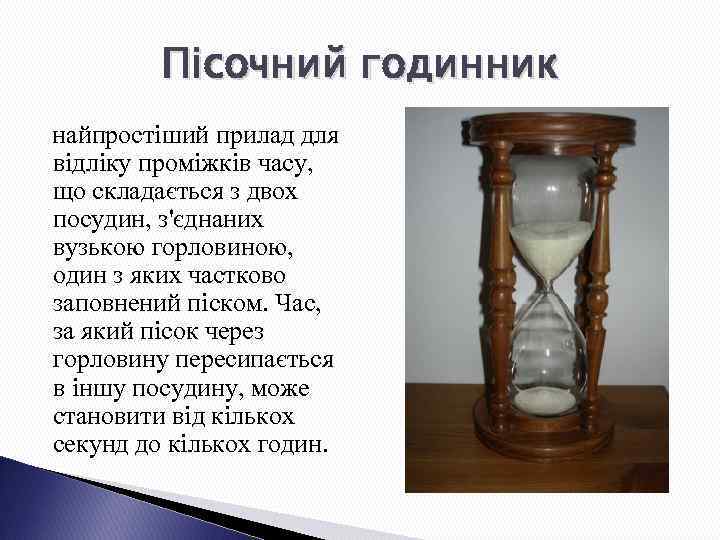 Пісочний годинник

найпростіший прилад для відліку проміжків часу, що складається з двох посудин, з'єднаних вузькою горловиною, один з яких частково заповнений піском. Час, за який пісок через горловину пересипається в іншу посудину, може становити від кількох секунд до кількох годин.